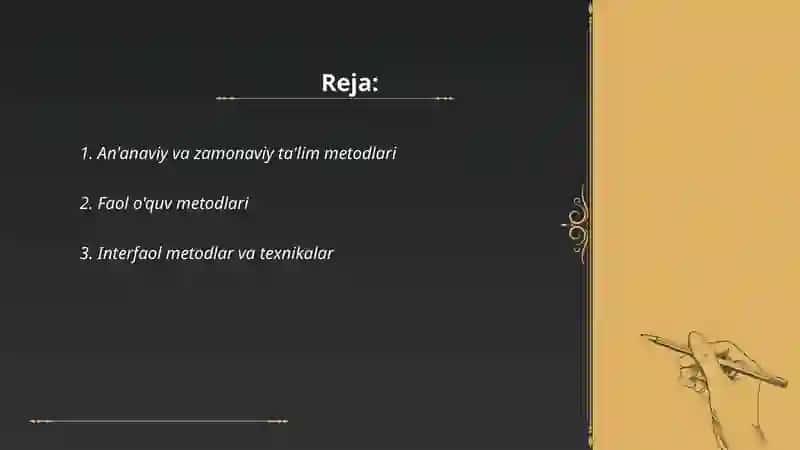 Reja:

1. An'anaviy va zamonaviy ta'lim metodlari

2. Faol o'quv metodlari

3. Interfaol metodlar va texnikalar